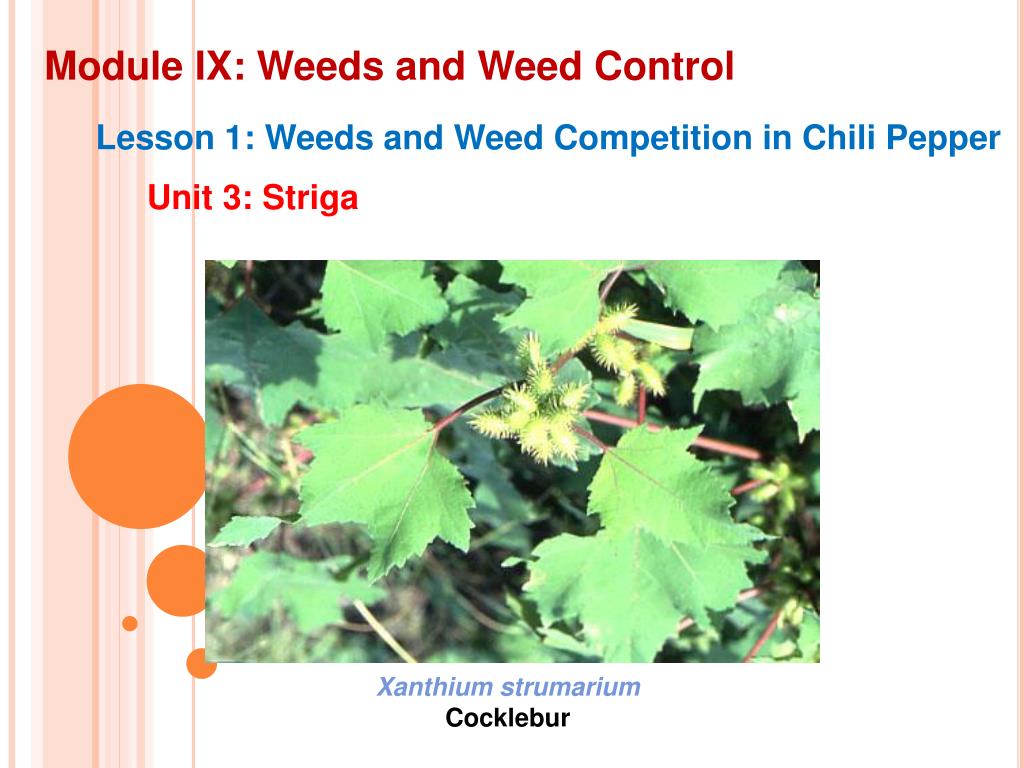 Module IX: Weeds and Weed Control

Lesson 1: Weeds and Weed Competition in Chili Pepper

Unit 3: Striga

Xanthium strumarium
Cocklebur